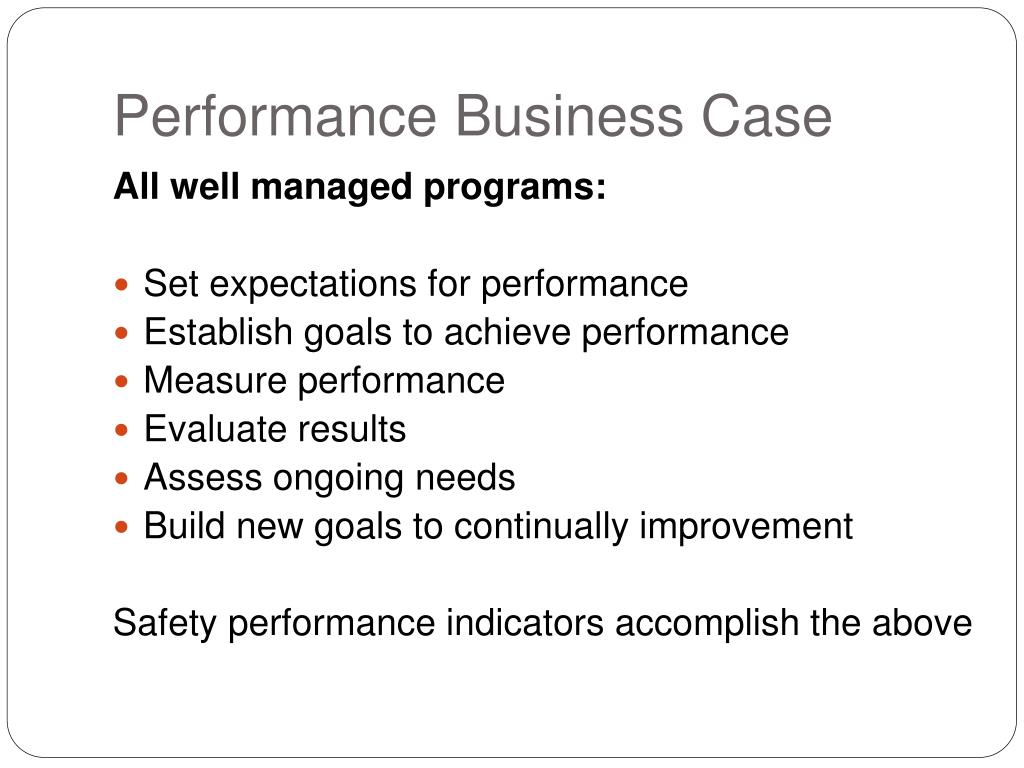 Performance Business Case

All well managed programs:

- Set expectations for performance
- Establish goals to achieve performance
- Measure performance
- Evaluate results
- Assess ongoing needs
- Build new goals to continually improvement

Safety performance indicators accomplish the above